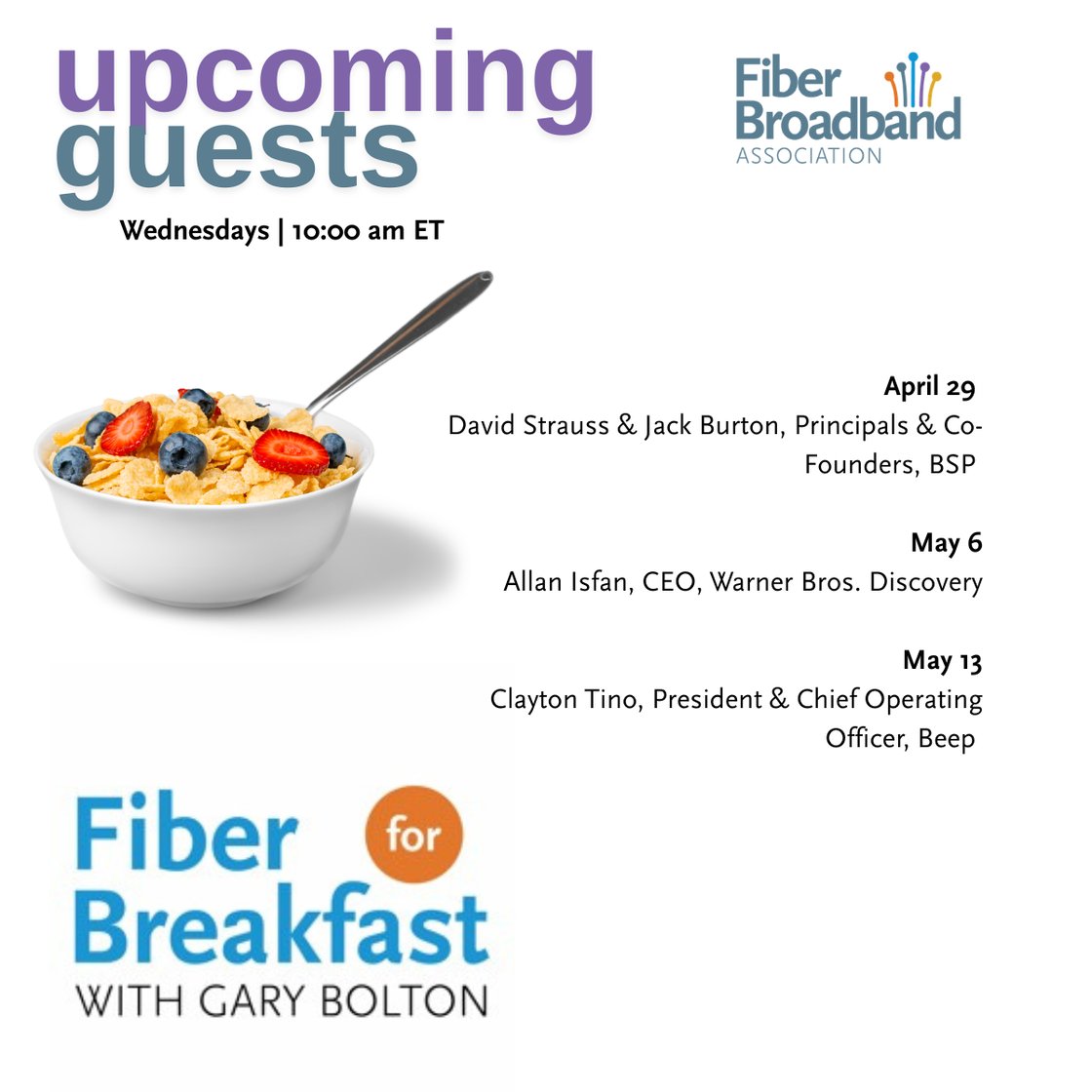 upcoming guests

Fiber Broadband ASSOCIATION

Wednesdays | 10:00 am ET

April 29
David Strauss & Jack Burton, Principals & Co-Founders, BSP

May 6
Allan Isfan, CEO, Warner Bros. Discovery

May 13
Clayton Tino, President & Chief Operating Officer, Beep

Fiber for Breakfast
WITH GARY BOLTON